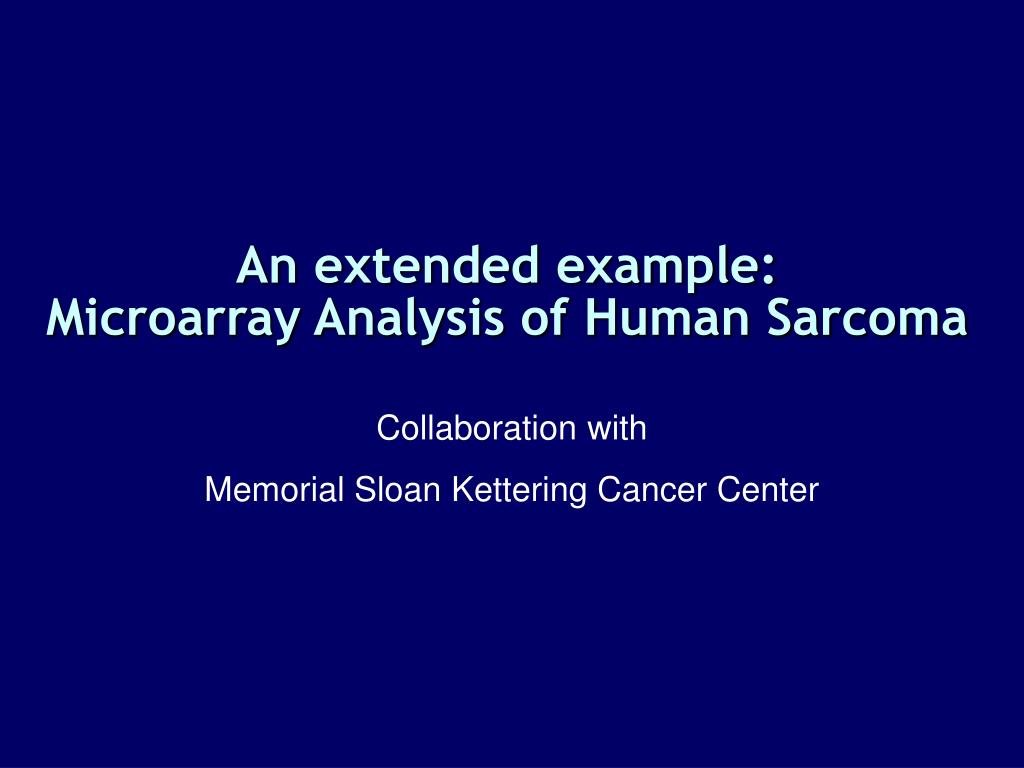 An extended example:
Microarray Analysis of Human Sarcoma

Collaboration with

Memorial Sloan Kettering Cancer Center